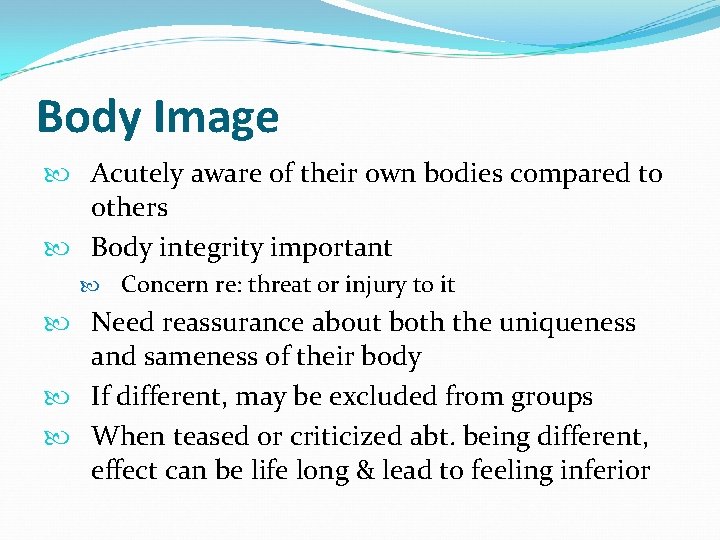 Body Image

Acutely aware of their own bodies compared to others

Body integrity important

Concern re: threat or injury to it

Need reassurance about both the uniqueness and sameness of their body

If different, may be excluded from groups

When teased or criticized abt. being different, effect can be life long & lead to feeling inferior